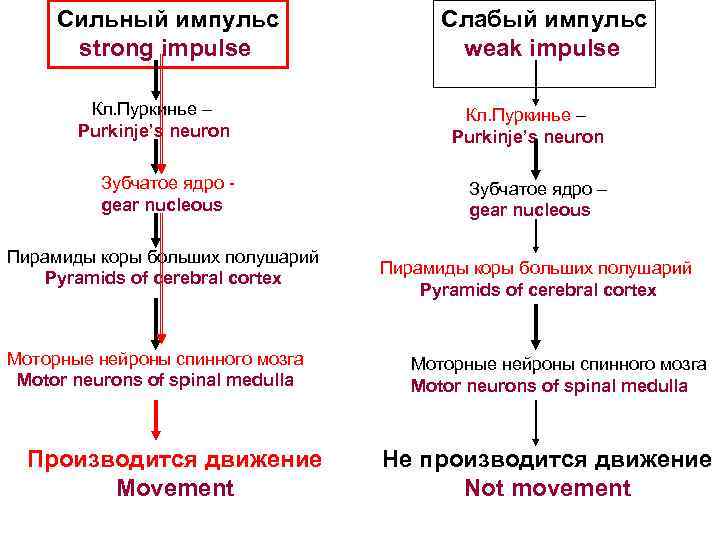 Сильный импульс
strong impulse

Кл.Пуркинье –
Purkinje's neuron

Зубчатое ядро -
gear nucleous

Пирамиды коры больших полушарий
Pyramids of cerebral cortex

Моторные нейроны спинного мозга
Motor neurons of spinal medulla

Производится движение
Movement

Слабый импульс
weak impulse

Кл.Пуркинье –
Purkinje's neuron

Зубчатое ядро –
gear nucleous

Пирамиды коры больших полушарий
Pyramids of cerebral cortex

Моторные нейроны спинного мозга
Motor neurons of spinal medulla

Не производится движение
Not movement